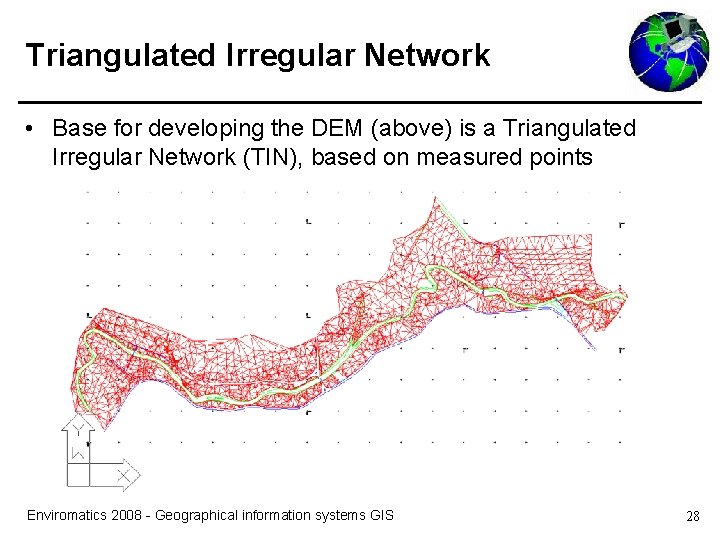 Triangulated Irregular Network

• Base for developing the DEM (above) is a Triangulated Irregular Network (TIN), based on measured points

Y

W

X

Enviromatics 2008 - Geographical information systems GIS

28